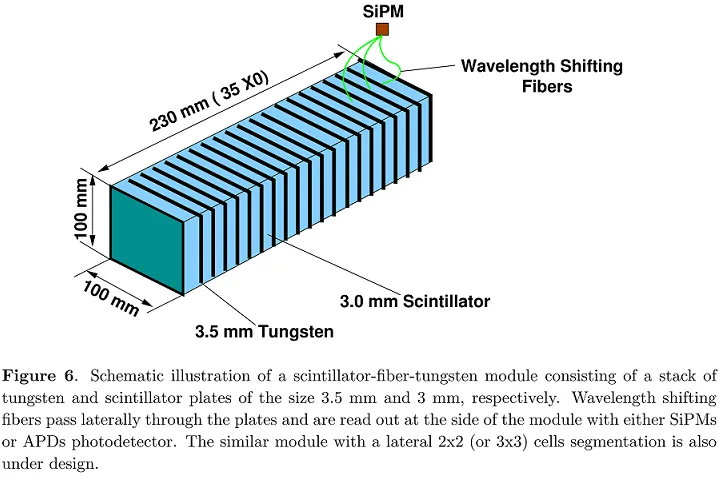 SiPM

Wavelength Shifting Fibers

230 mm ( 35 X0)

100 mm

100 mm

3.0 mm Scintillator

3.5 mm Tungsten

**Figure 6**. Schematic illustration of a scintillator-fiber-tungsten module consisting of a stack of tungsten and scintillator plates of the size 3.5 mm and 3 mm, respectively. Wavelength shifting fibers pass laterally through the plates and are read out at the side of the module with either SiPMs or APDs photodetector. The similar module with a lateral 2x2 (or 3x3) cells segmentation is also under design.